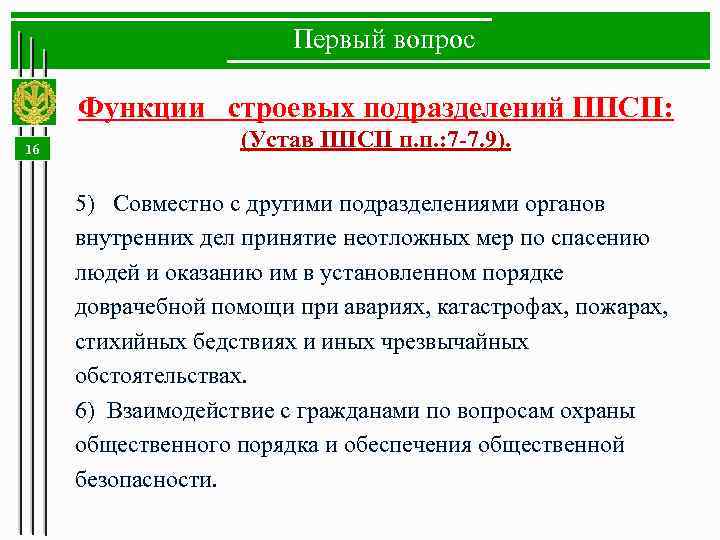 Первый вопрос

16

Функции строевых подразделений ППСП:
(Устав ППСП п.п.:7-7.9).

5) Совместно с другими подразделениями органов внутренних дел принятие неотложных мер по спасению людей и оказанию им в установленном порядке доврачебной помощи при авариях, катастрофах, пожарах, стихийных бедствиях и иных чрезвычайных обстоятельствах.
6) Взаимодействие с гражданами по вопросам охраны общественного порядка и обеспечения общественной безопасности.